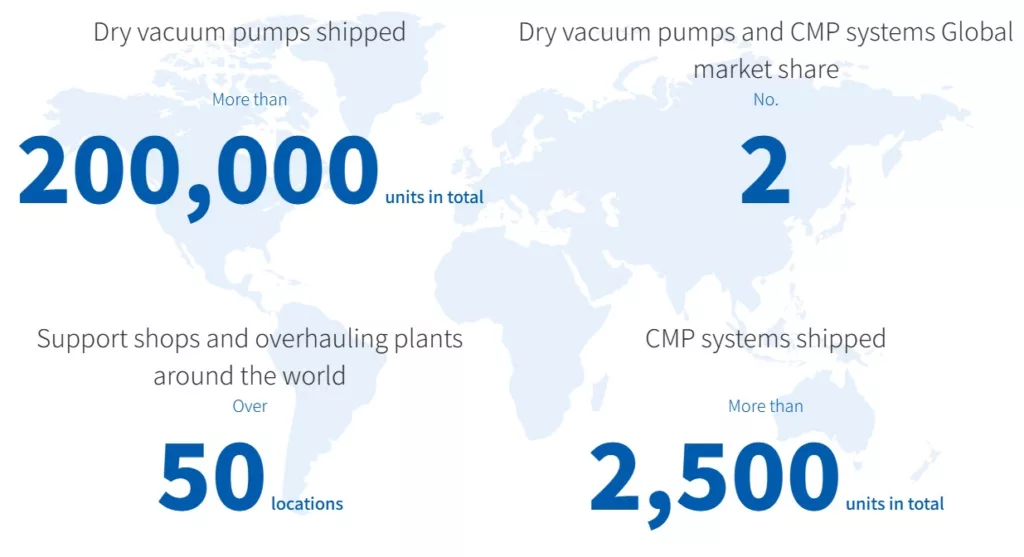 Dry vacuum pumps shipped

More than

200,000 units in total

Dry vacuum pumps and CMP systems Global market share

No.

2

Support shops and overhauling plants around the world

Over

50 locations

CMP systems shipped

More than

2,500 units in total